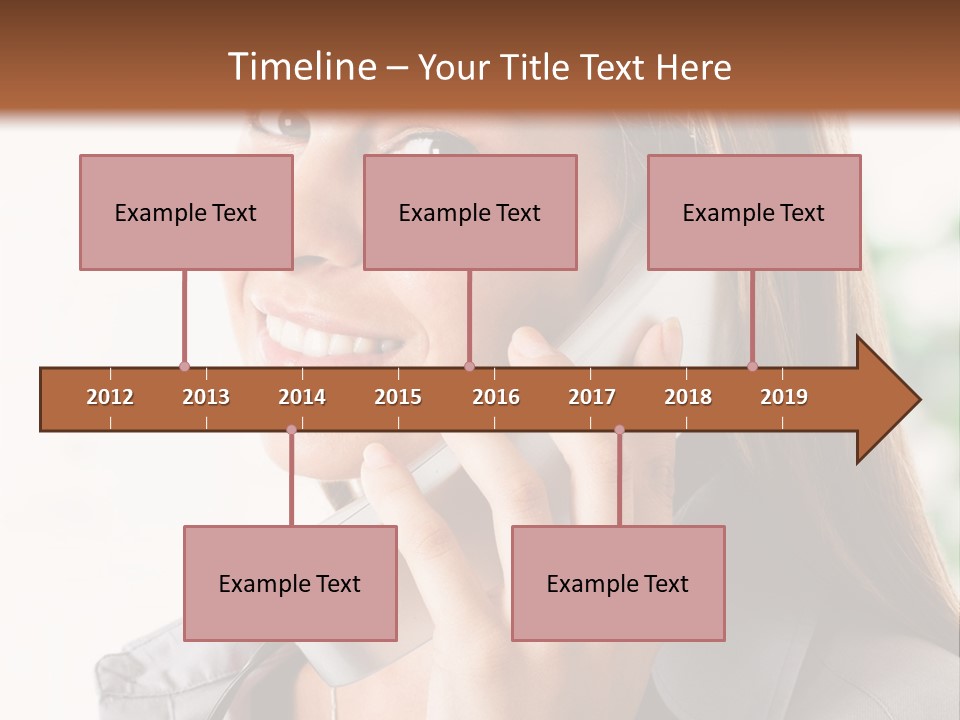 Timeline – Your Title Text Here

Example Text

Example Text

Example Text

2012 2013 2014 2015 2016 2017 2018 2019

Example Text

Example Text